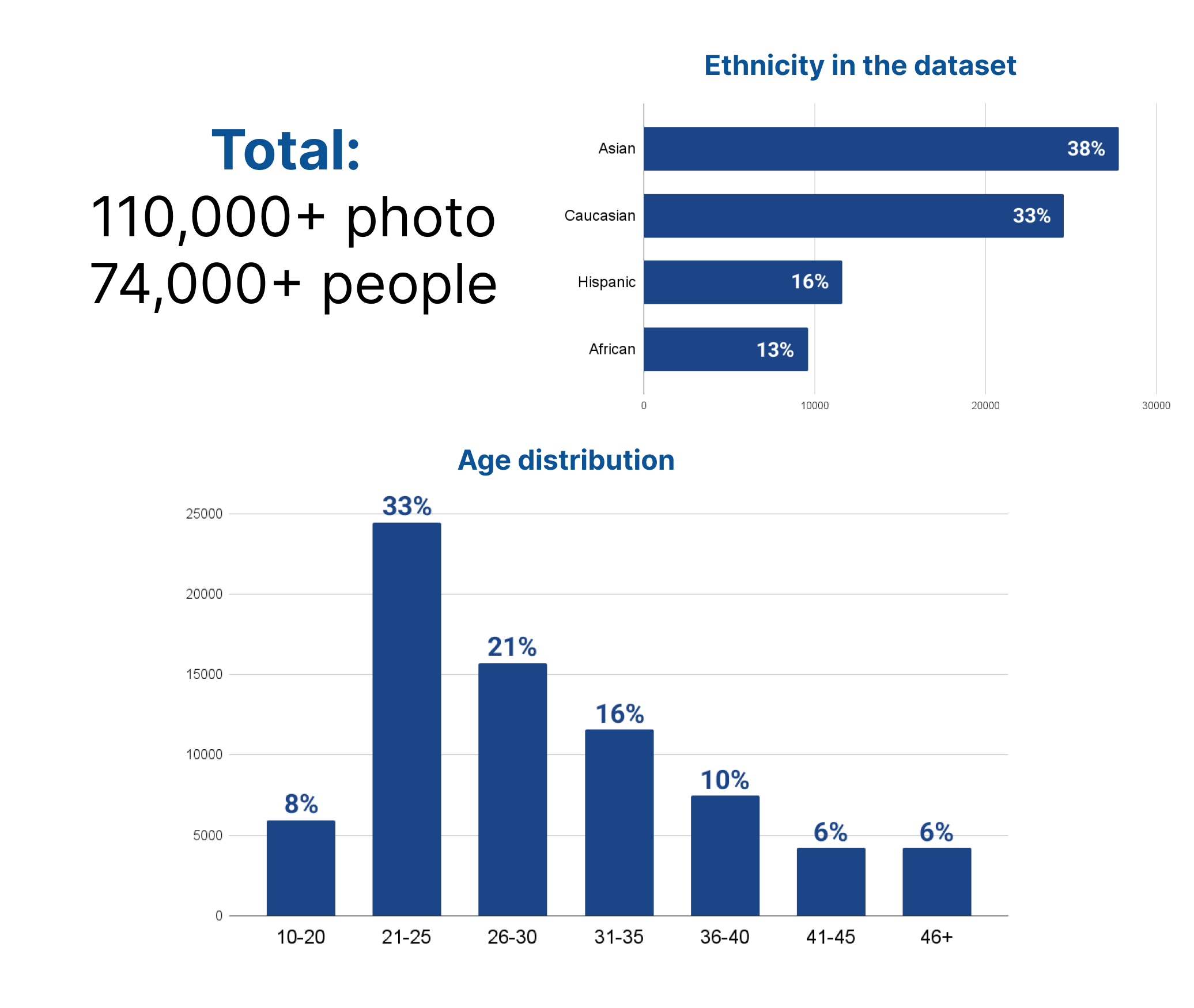 Total:
110,000+ photo
74,000+ people

Ethnicity in the dataset

Asian 38%
Caucasian 33%
Hispanic 16%
African 13%

0 10000 20000 30000

Age distribution

25000
20000
15000
10000
5000
0

8% 33% 21% 16% 10% 6% 6%

10-20 21-25 26-30 31-35 36-40 41-45 46+